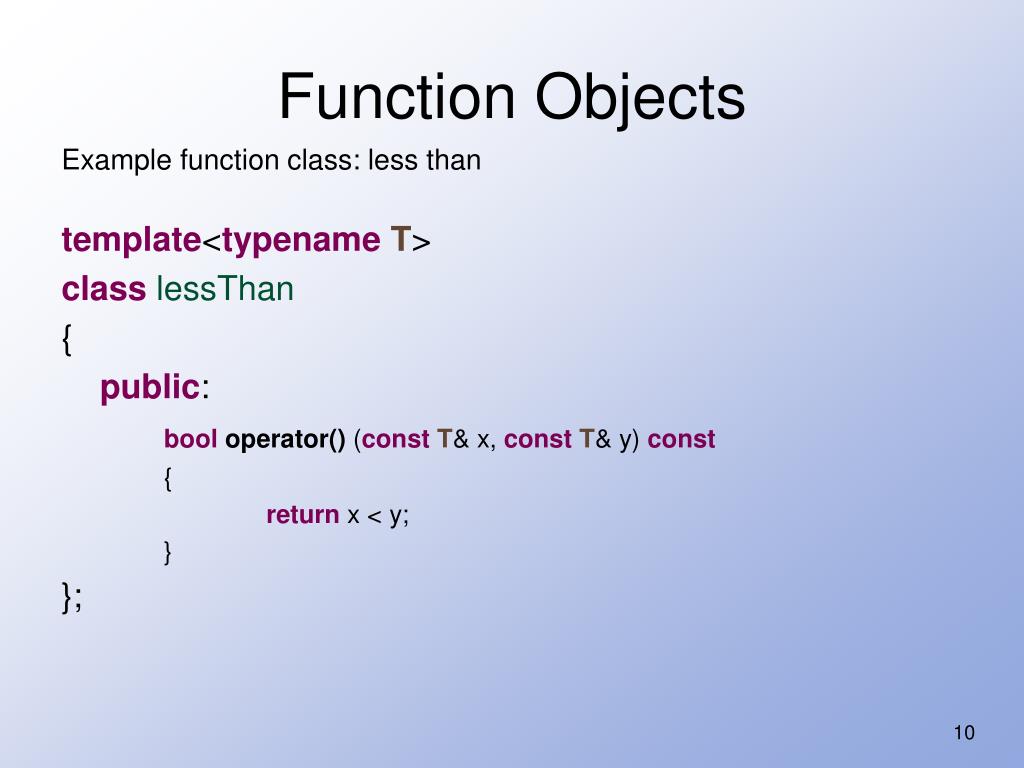 Function Objects

Example function class: less than

template<typename T>
class lessThan
{
public:
bool operator() (const T& x, const T& y) const
{
return x < y;
}
};

10